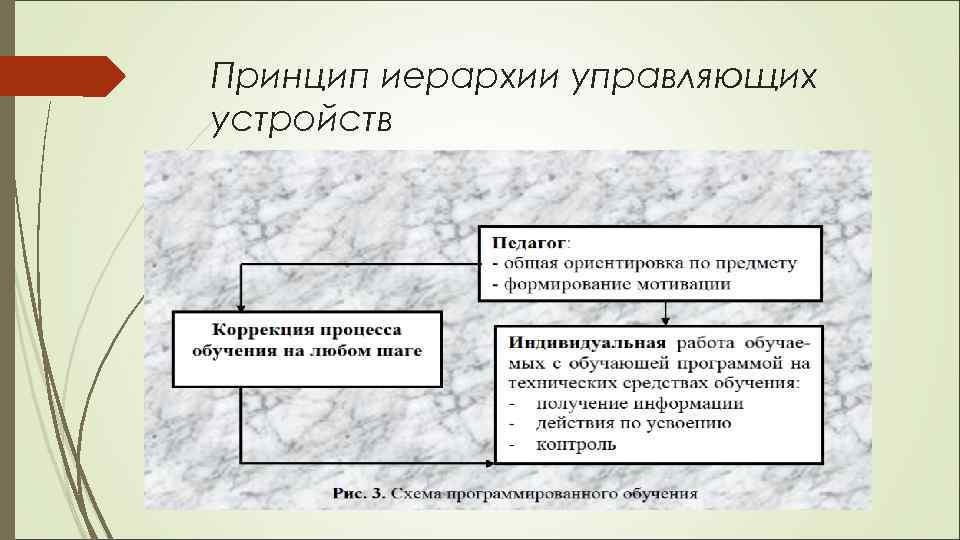 Принцип иерархии управляющих устройств

Педагог:
- общая ориентировка по предмету
- формирование мотивации

Коррекция процесса обучения на любом шаге

Индивидуальная работа обучаемых с обучающей программой на технических средствах обучения:
- получение информации
- действия по усвоению
- контроль

Рис. 3. Схема программированного обучения